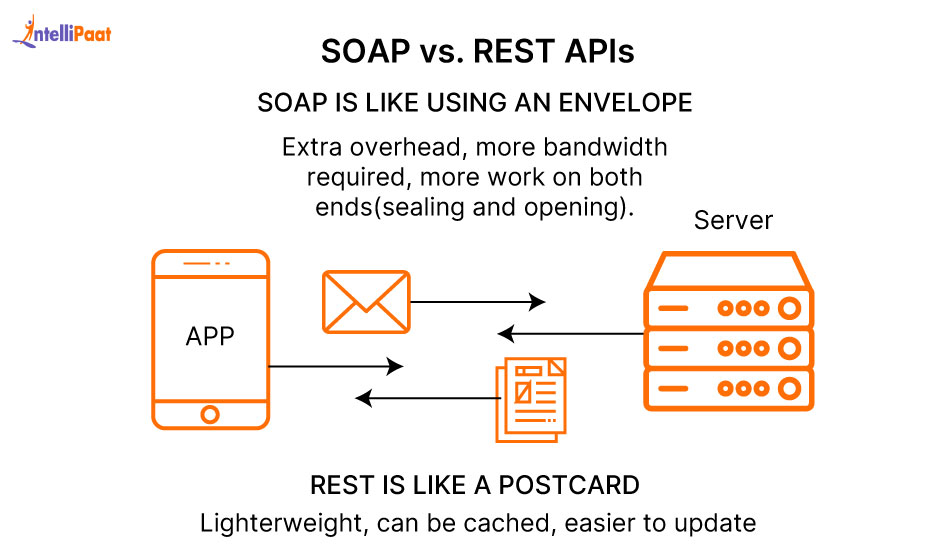 IntelliPaat

SOAP vs. REST APIs

SOAP IS LIKE USING AN ENVELOPE

Extra overhead, more bandwidth required, more work on both ends(sealing and opening).

Server

APP

REST IS LIKE A POSTCARD

Lighterweight, can be cached, easier to update